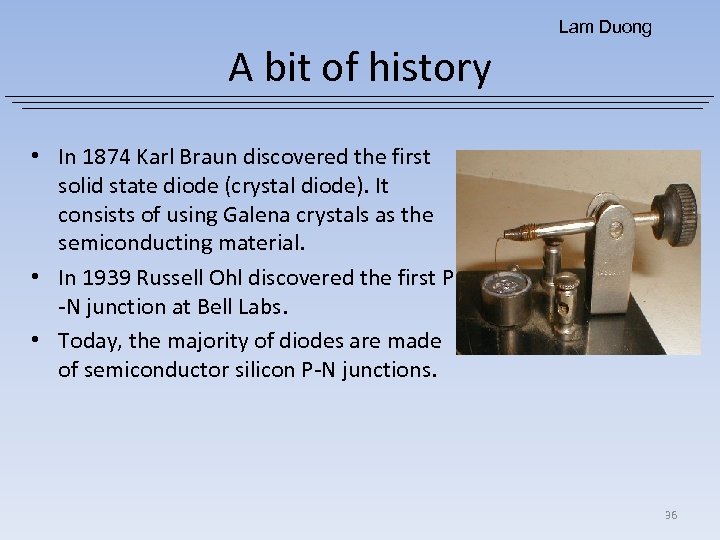 Lam Duong

A bit of history

• In 1874 Karl Braun discovered the first solid state diode (crystal diode). It consists of using Galena crystals as the semiconducting material.
• In 1939 Russell Ohl discovered the first P -N junction at Bell Labs.
• Today, the majority of diodes are made of semiconductor silicon P-N junctions.

36